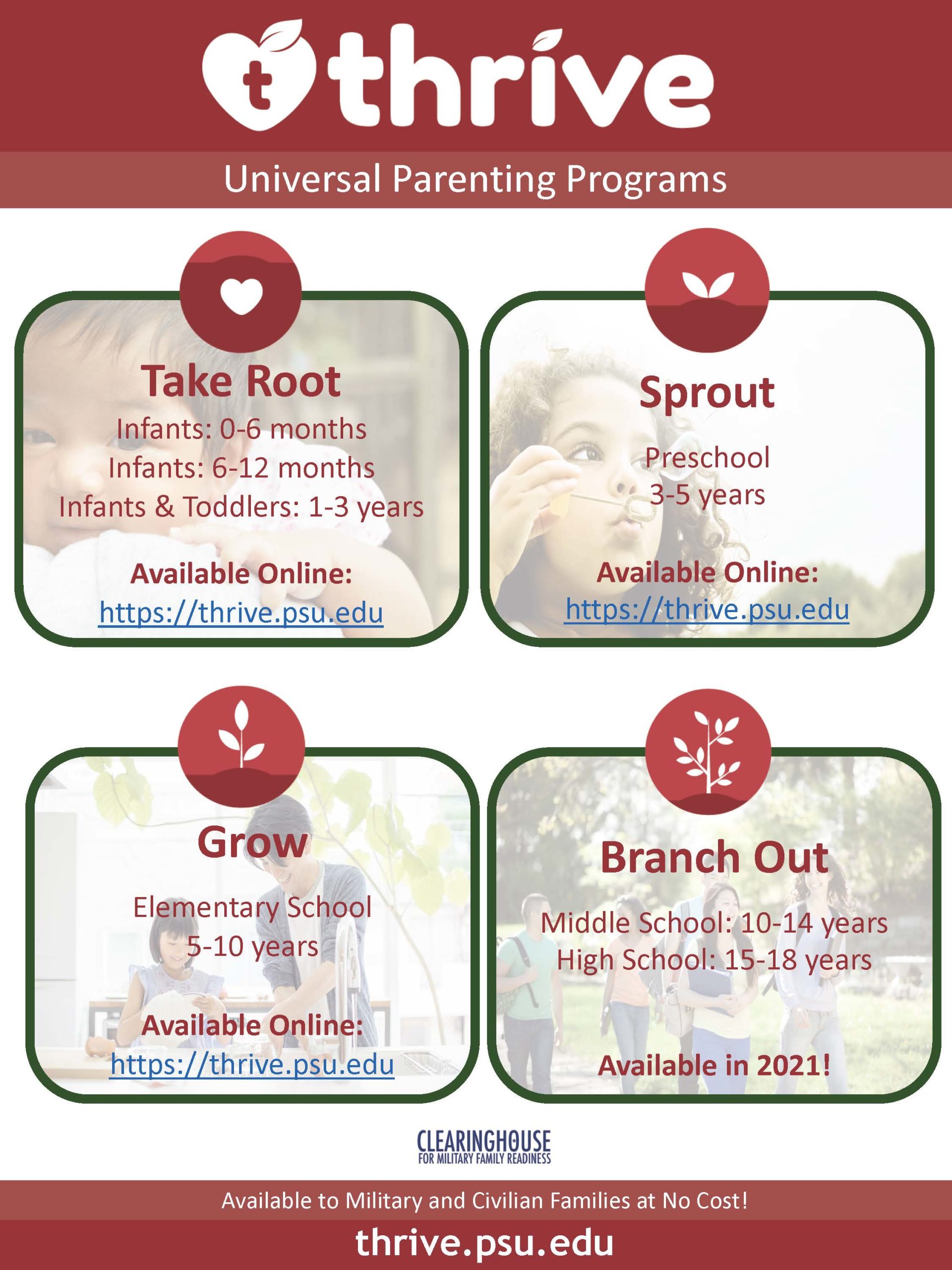 t thrive

Universal Parenting Programs

Take Root

Infants: 0-6 months
Infants: 6-12 months
Infants & Toddlers: 1-3 years

Available Online:
https://thrive.psu.edu

Sprout

Preschool
3-5 years

Available Online:
https://thrive.psu.edu

Grow

Elementary School
5-10 years

Available Online:
https://thrive.psu.edu

Branch Out

Middle School: 10-14 years
High School: 15-18 years

Available in 2021!

CLEARINGHOUSE
FOR MILITARY FAMILY READINESS

Available to Military and Civilian Families at No Cost!

thrive.psu.edu